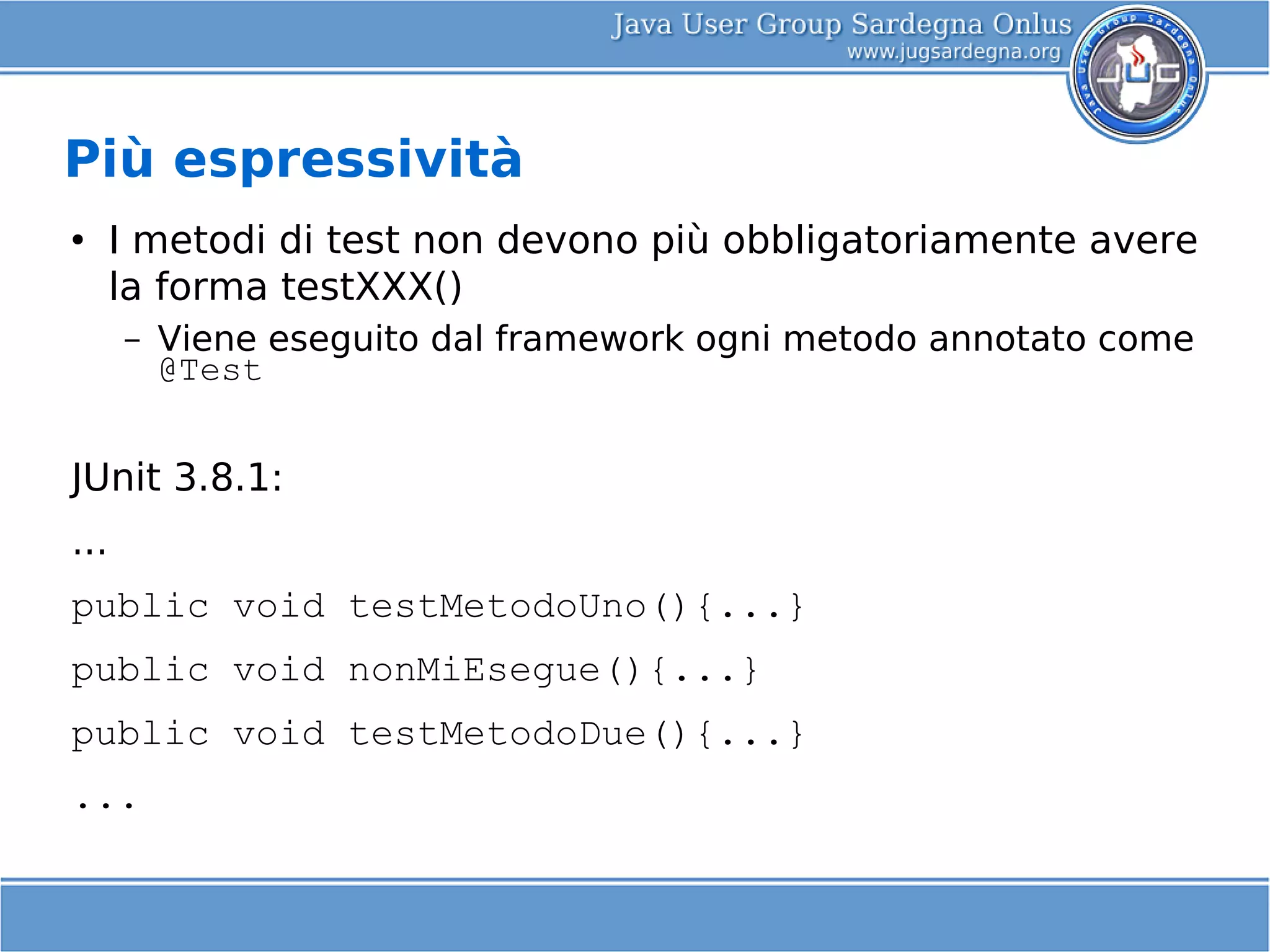 Java User Group Sardegna Onlus
www.jugsardegna.org

Java User Group Sardegna Onlus
JUG

Più espressività

• I metodi di test non devono più obbligatoriamente avere la forma testXXX()
– Viene eseguito dal framework ogni metodo annotato come @Test

JUnit 3.8.1:

...

public void testMetodoUno(){...}

public void nonMiEsegue(){...}

public void testMetodoDue(){...}

...